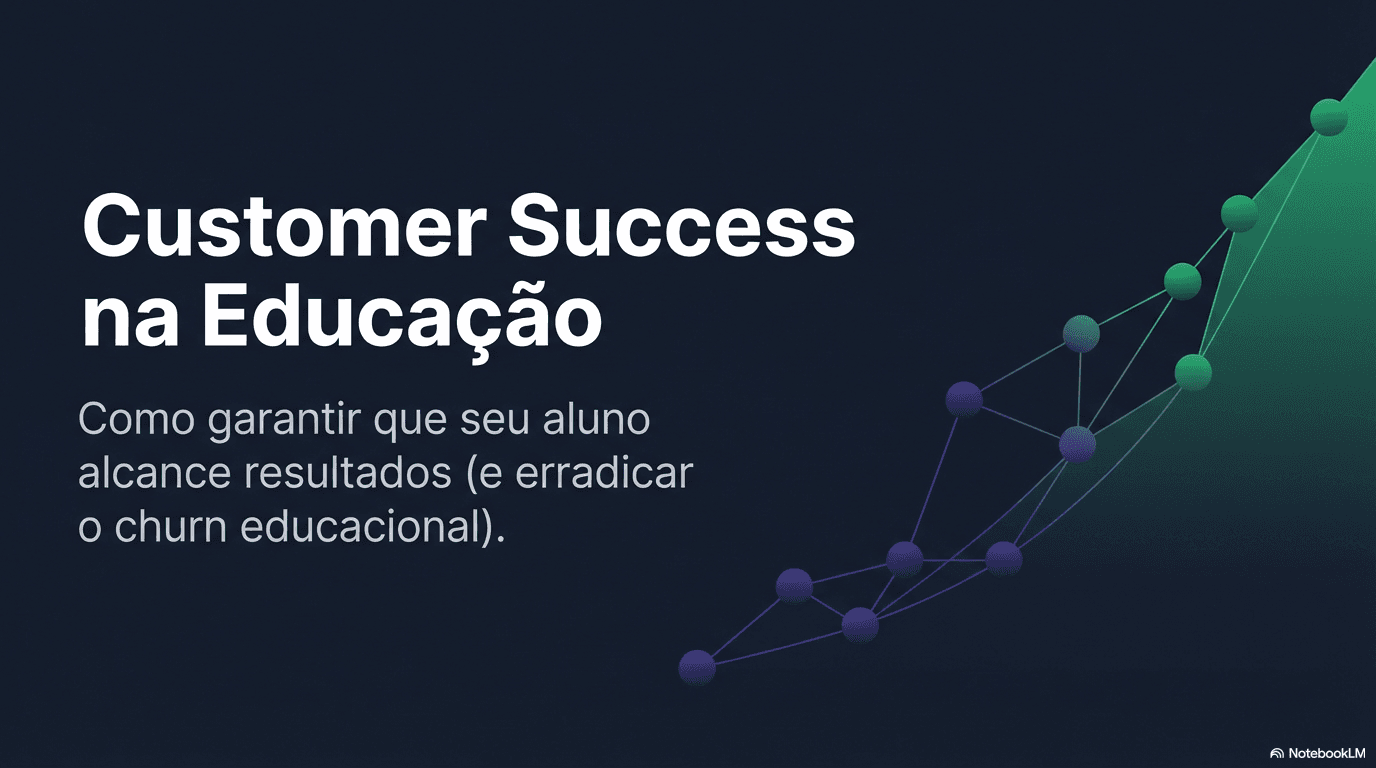 Customer Success na Educação

Como garantir que seu aluno alcance resultados (e erradicar o churn educacional).

NotebookLM